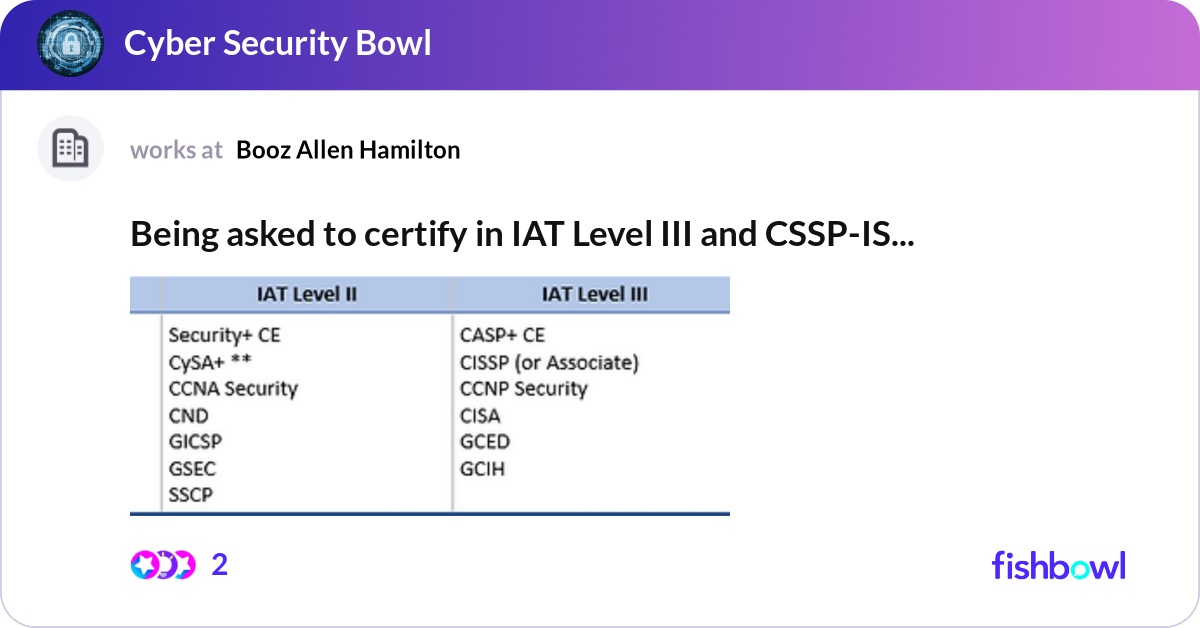 Cyber Security Bowl

works at Booz Allen Hamilton

Being asked to certify in IAT Level III and CSSP-IS...

| IAT Level II | IAT Level III |
|---|---|
| Security+ CE | CASP+ CE |
| CySA+ ** | CISSP (or Associate) |
| CCNA Security | CCNP Security |
| CND | CISA |
| GICSP | GCED |
| GSEC | GCIH |
| SSCP | |

2

fishbowl